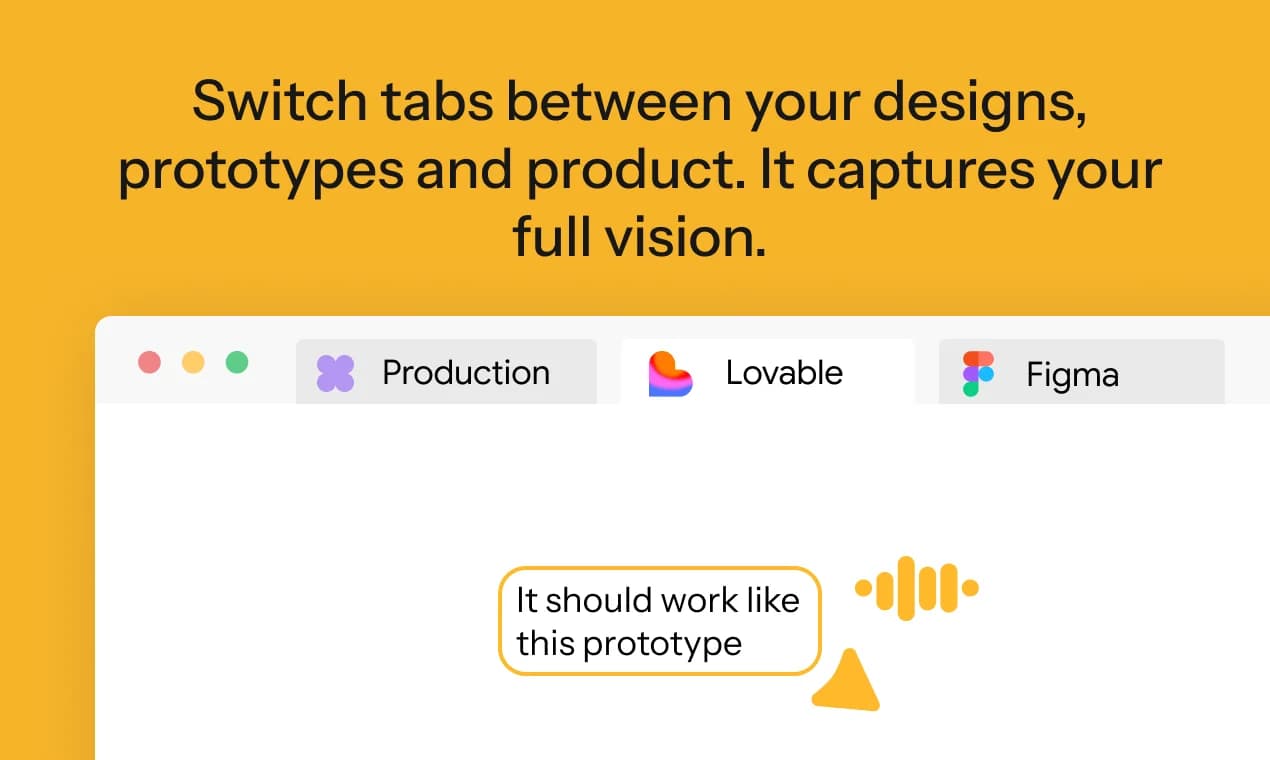 Switch tabs between your designs, prototypes and product. It captures your full vision.

Production

Lovable

Figma

It should work like this prototype